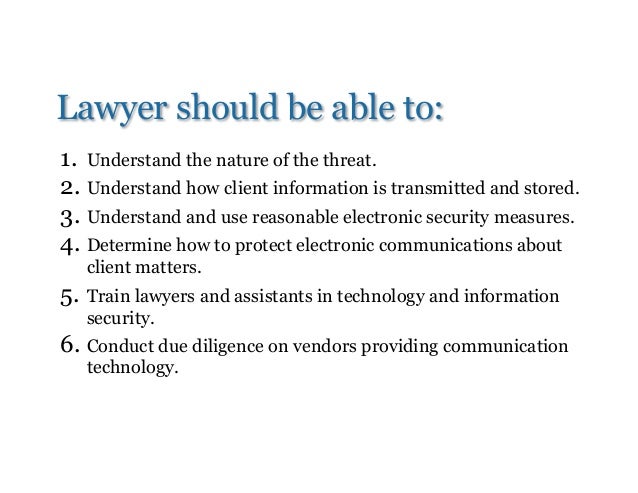 Lawyer should be able to:

1. Understand the nature of the threat.
2. Understand how client information is transmitted and stored.
3. Understand and use reasonable electronic security measures.
4. Determine how to protect electronic communications about client matters.
5. Train lawyers and assistants in technology and information security.
6. Conduct due diligence on vendors providing communication technology.